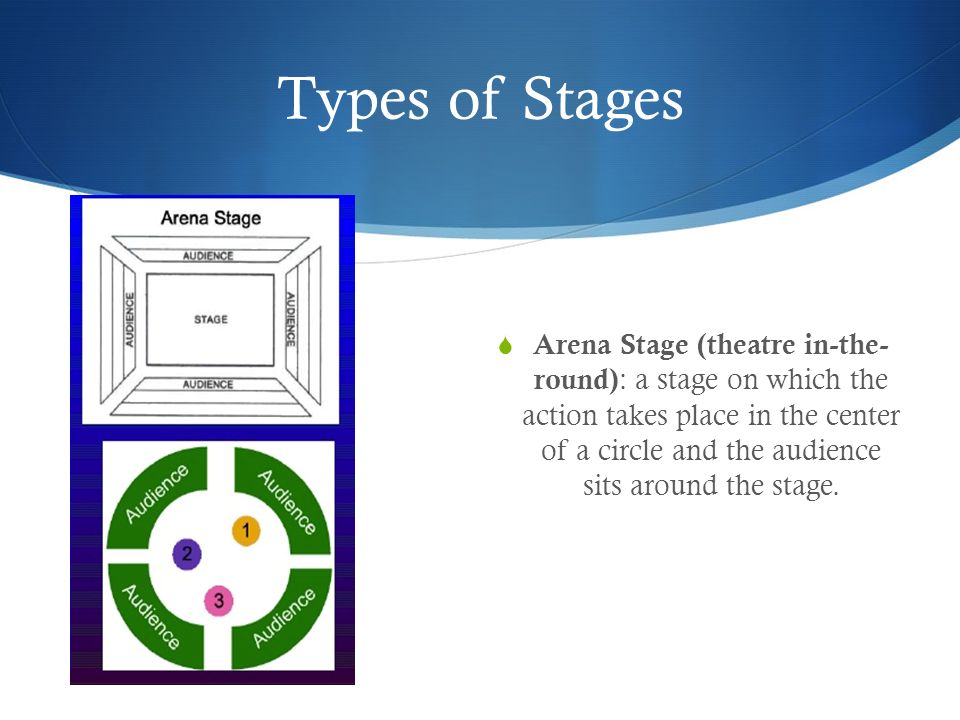 Types of Stages

Arena Stage

AUDIENCE

AUDIENCE

STAGE

AUDIENCE

AUDIENCE

Audience

Audience

1

2

3

Audience

Audience

Arena Stage (theatre in-the-round): a stage on which the action takes place in the center of a circle and the audience sits around the stage.